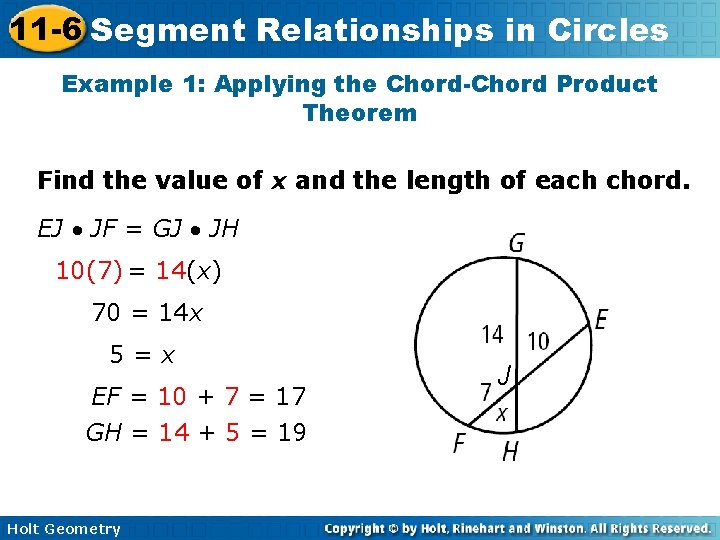 11-6 Segment Relationships in Circles

Example 1: Applying the Chord-Chord Product Theorem

Find the value of $x$ and the length of each chord.

$EJ \bullet JF = GJ \bullet JH$

$10(7) = 14(x)$

$70 = 14x$

$5 = x$

$EF = 10 + 7 = 17$

$GH = 14 + 5 = 19$

G
E
14
10
J
7
x
F
H

Holt Geometry

Copyright © by Holt, Rinehart and Winston. All Rights Reserved.